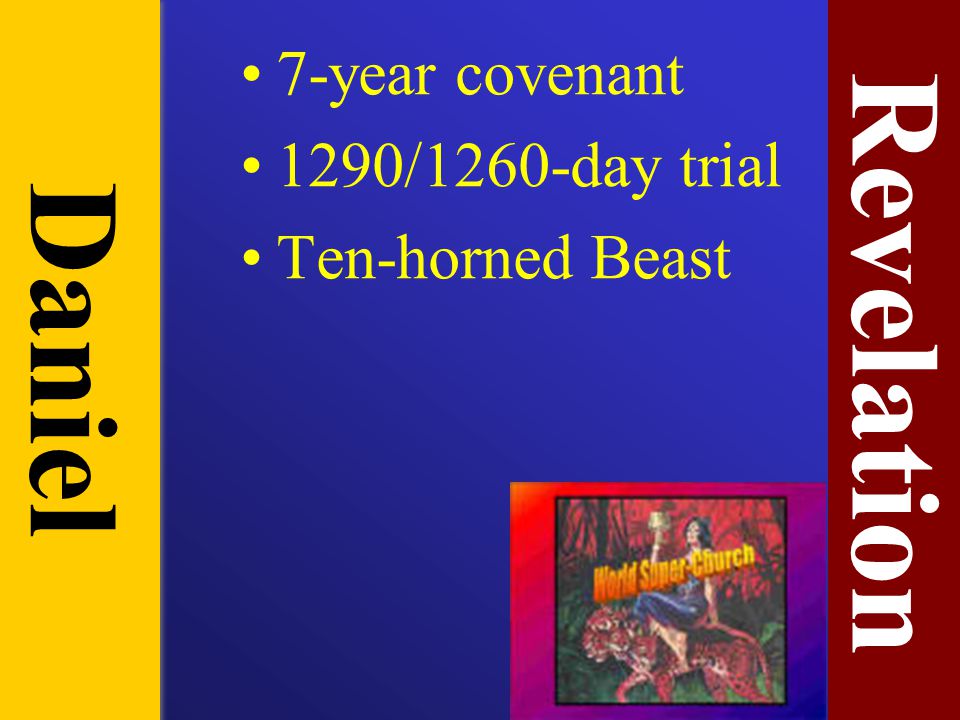 Daniel

• 7-year covenant
• 1290/1260-day trial
• Ten-horned Beast

World Super-Church

Revelation